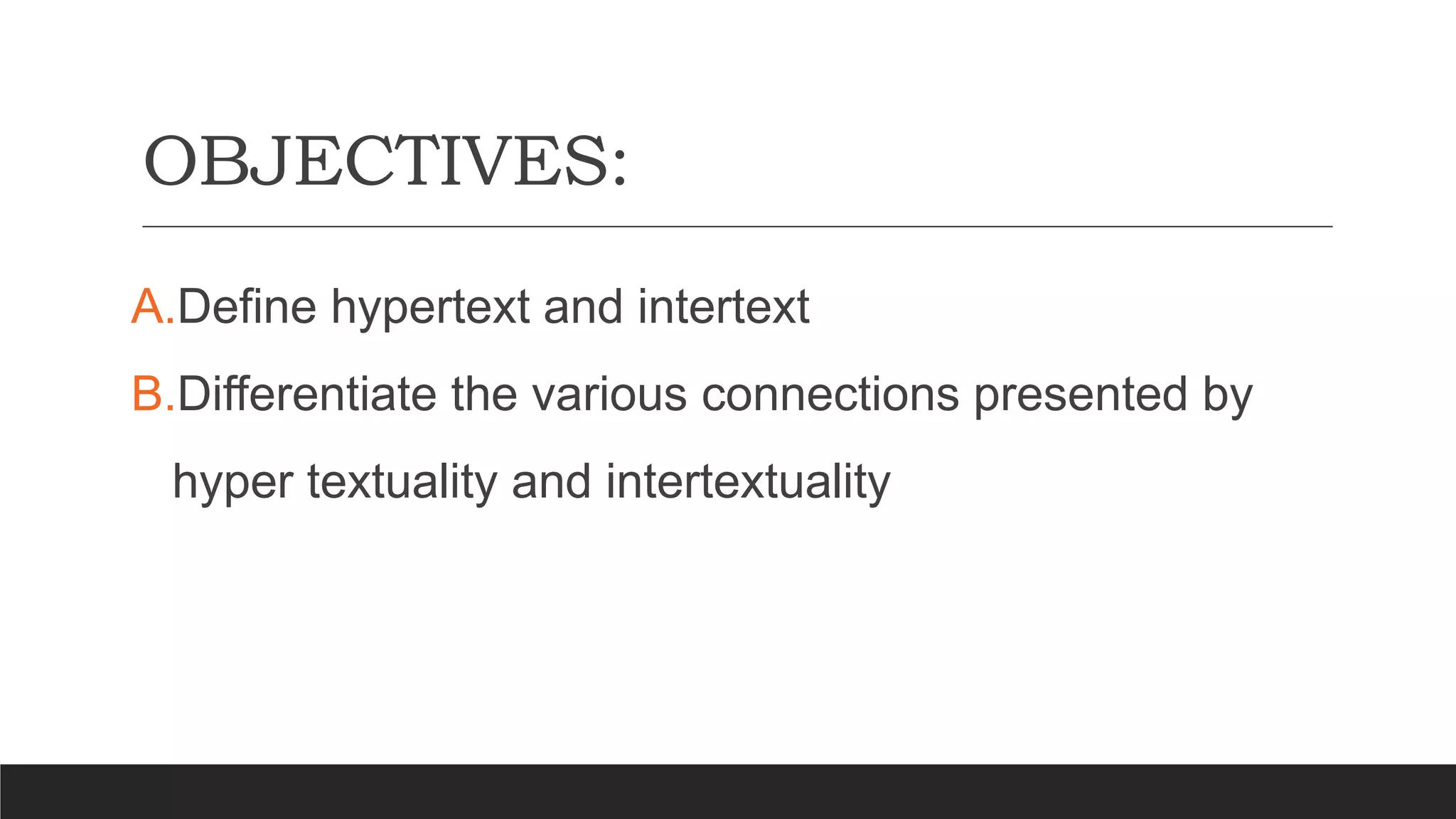 OBJECTIVES:

A.Define hypertext and intertext

B.Differentiate the various connections presented by hyper textuality and intertextuality